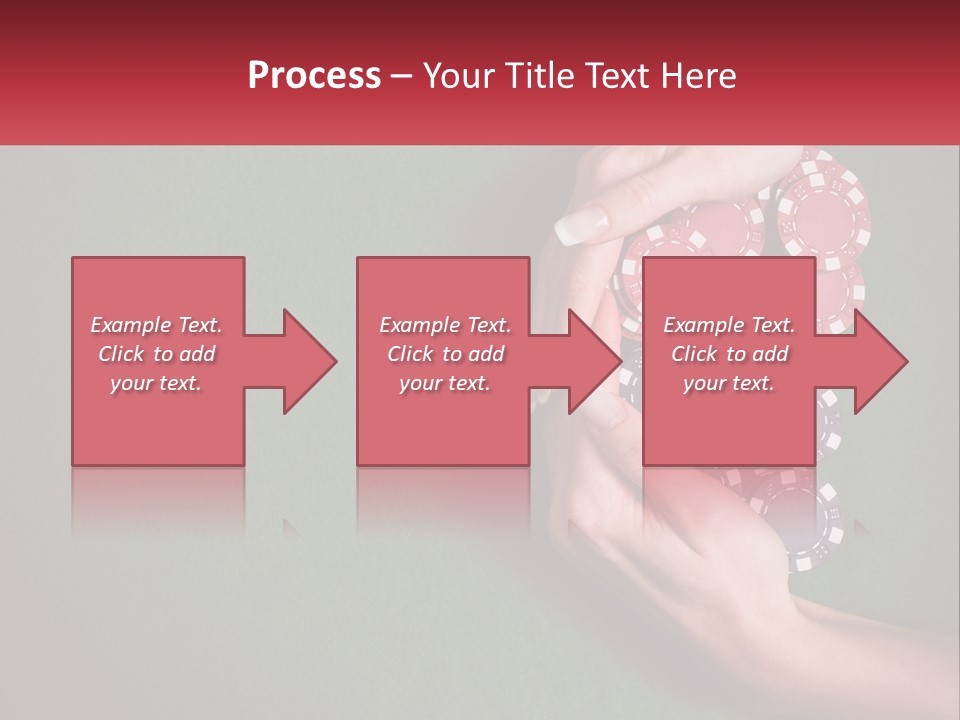 Process – Your Title Text Here

Example Text. Click to add your text.

Example Text. Click to add your text.

Example Text. Click to add your text.